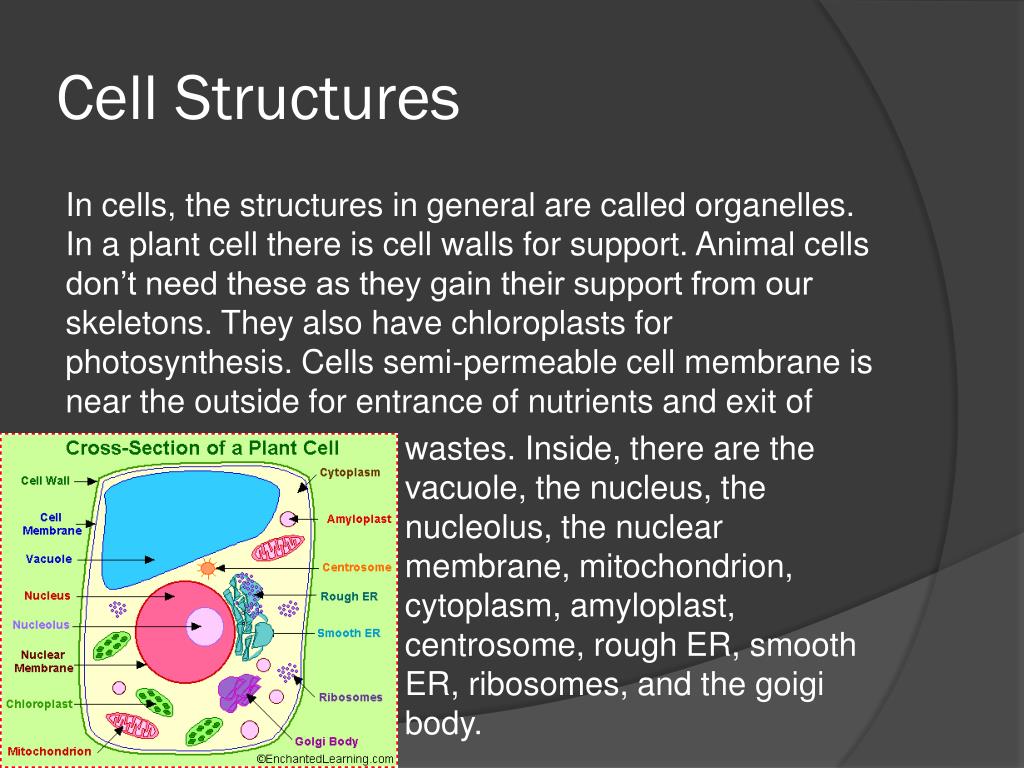 Cell Structures

In cells, the structures in general are called organelles. In a plant cell there is cell walls for support. Animal cells don't need these as they gain their support from our skeletons. They also have chloroplasts for photosynthesis. Cells semi-permeable cell membrane is near the outside for entrance of nutrients and exit of wastes. Inside, there are the vacuole, the nucleus, the nucleolus, the nuclear membrane, mitochondrion, cytoplasm, amyloplast, centrosome, rough ER, smooth ER, ribosomes, and the goigi body.

Cross-Section of a Plant Cell

Cell Wall
Cell Membrane
Vacuole
Nucleus
Nucleolus
Nuclear Membrane
Chloroplast
Mitochondrion
Cytoplasm
Amyloplast
Centrosome
Rough ER
Smooth ER
Ribosomes
Golgi Body
©EnchantedLearning.com